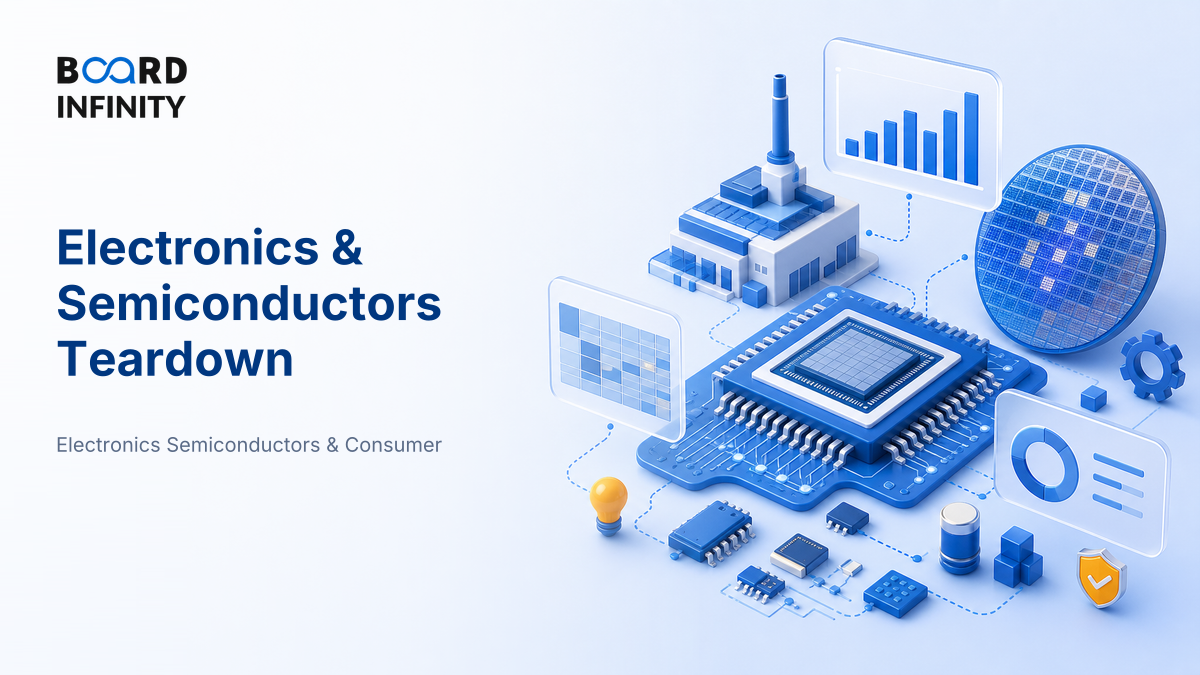 BOARD INFINITY

Electronics & Semiconductors Teardown

Electronics Semiconductors & Consumer